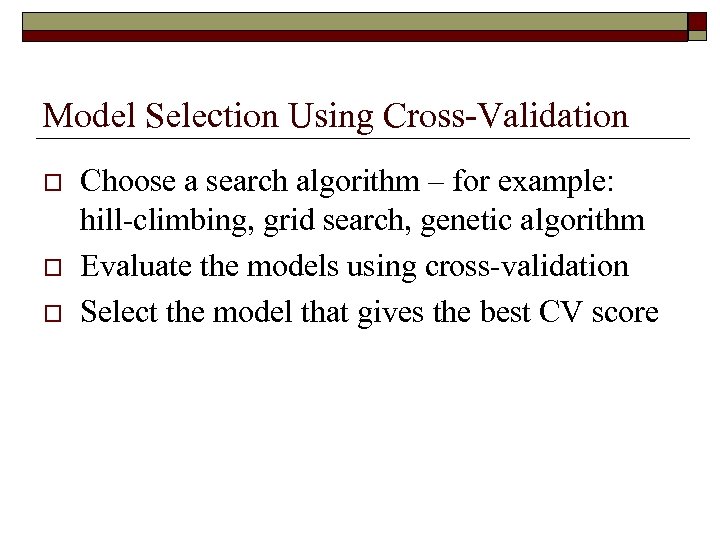 Model Selection Using Cross-Validation

□ Choose a search algorithm – for example: hill-climbing, grid search, genetic algorithm
□ Evaluate the models using cross-validation
□ Select the model that gives the best CV score